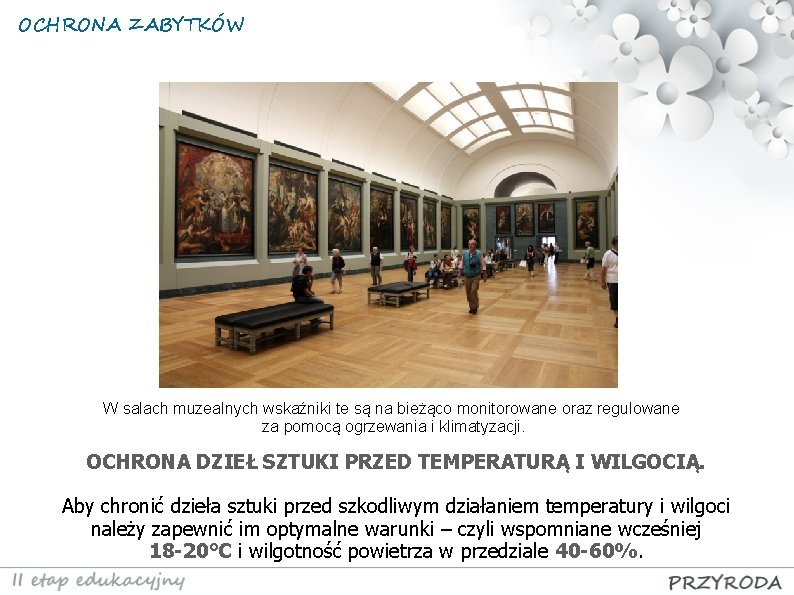 OCHRONA ZABYTKÓW

W salach muzealnych wskaźniki te są na bieżąco monitorowane oraz regulowane za pomocą ogrzewania i klimatyzacji.

OCHRONA DZIEŁ SZTUKI PRZED TEMPERATURĄ I WILGOCIĄ.

Aby chronić dzieła sztuki przed szkodliwym działaniem temperatury i wilgoci należy zapewnić im optymalne warunki – czyli wspomniane wcześniej 18-20°C i wilgotność powietrza w przedziale 40-60%.

II etap edukacyjny

PRZYRODA